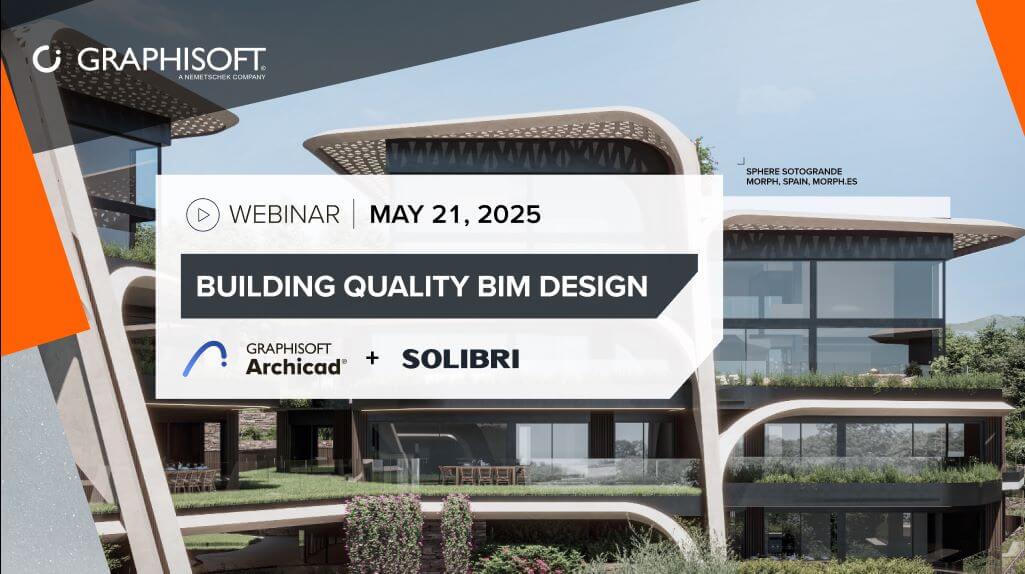 GRAPHISOFT®
A NEMETSCHEK COMPANY

SPHERE SOTOGRANDE
MORPH, SPAIN, MORPH.ES

WEBINAR | MAY 21, 2025

BUILDING QUALITY BIM DESIGN

GRAPHISOFT
Archicad® + SOLIBRI